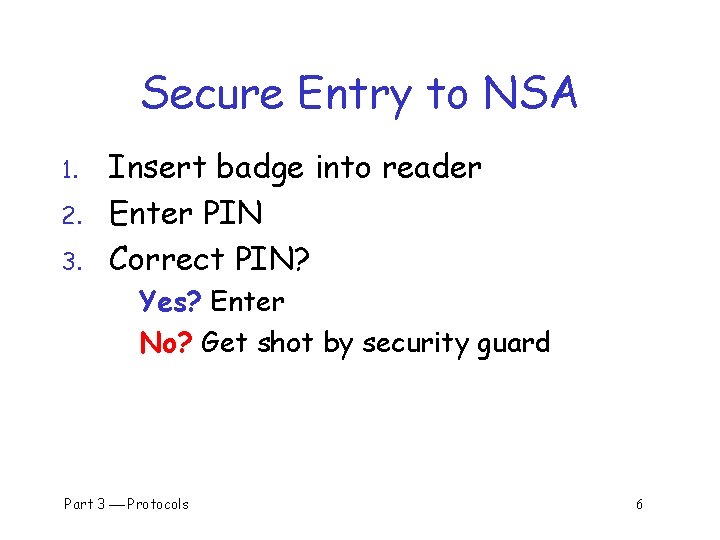 Secure Entry to NSA

1. Insert badge into reader
2. Enter PIN
3. Correct PIN?
Yes? Enter
No? Get shot by security guard

Part 3 — Protocols

6